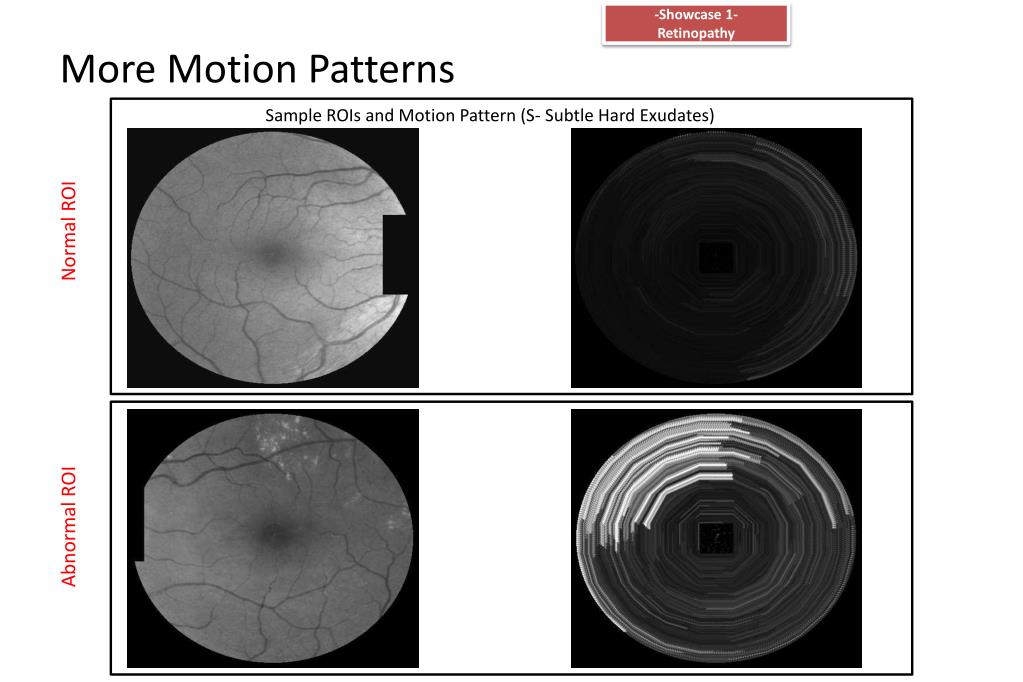 -Showcase 1-
Retinopathy

More Motion Patterns

Sample ROIs and Motion Pattern (S- Subtle Hard Exudates)

Normal ROI

Abnormal ROI